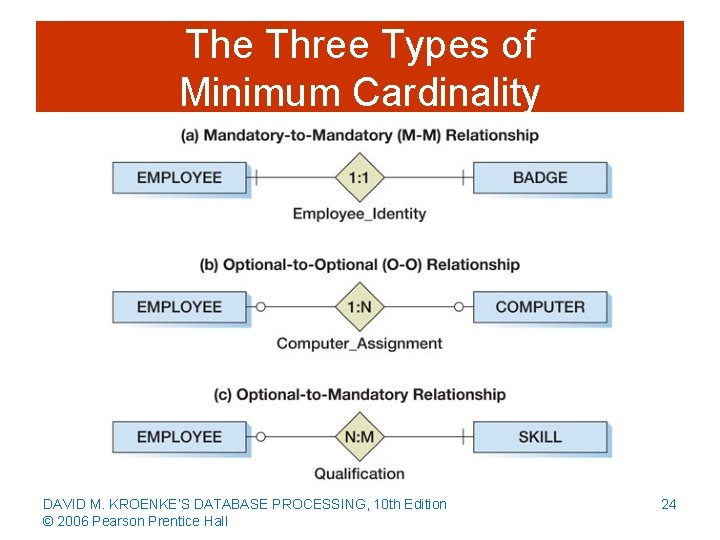 The Three Types of Minimum Cardinality

(a) Mandatory-to-Mandatory (M-M) Relationship

EMPLOYEE

1:1

BADGE

Employee_Identity

(b) Optional-to-Optional (O-O) Relationship

EMPLOYEE

1:N

COMPUTER

Computer_Assignment

(c) Optional-to-Mandatory Relationship

EMPLOYEE

N:M

SKILL

Qualification

DAVID M. KROENKE'S DATABASE PROCESSING, 10th Edition
© 2006 Pearson Prentice Hall

24